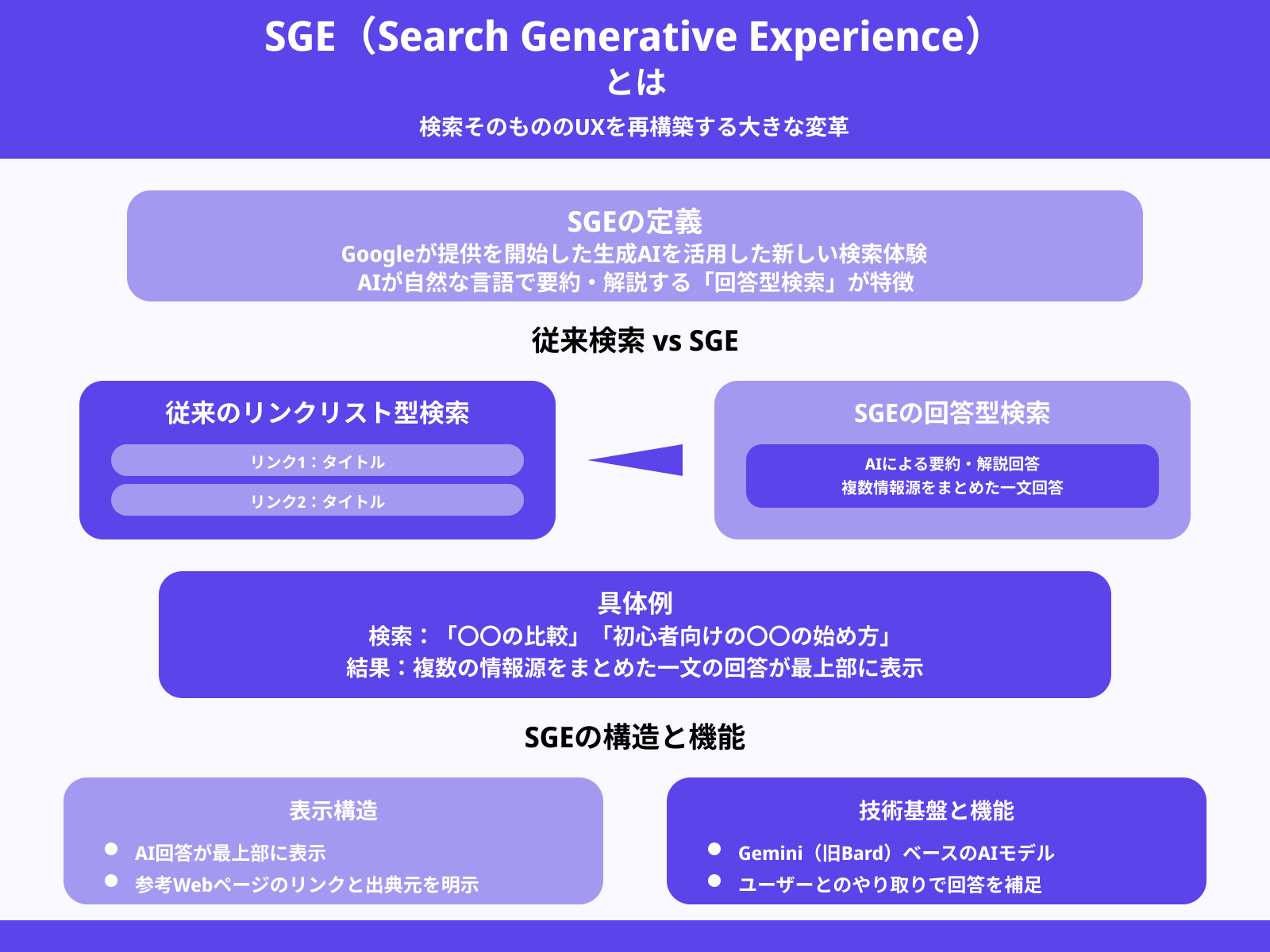 SGE（Search Generative Experience）
とは

検索そのもののUXを再構築する大きな変革

SGEの定義
Googleが提供を開始した生成AIを活用した新しい検索体験
AIが自然な言語で要約・解説する「回答型検索」が特徴

従来検索 vs SGE

従来のリンクリスト型検索

リンク1：タイトル

リンク2：タイトル

SGEの回答型検索

AIによる要約・解説回答
複数情報源をまとめた一文回答

具体例
検索：「〇〇の比較」「初心者向けの〇〇の始め方」
結果：複数の情報源をまとめた一文の回答が最上部に表示

SGEの構造と機能

表示構造
AI回答が最上部に表示
参考Webページのリンクと出典元を明示

技術基盤と機能
Gemini（旧Bard）ベースのAIモデル
ユーザーとのやり取りで回答を補足